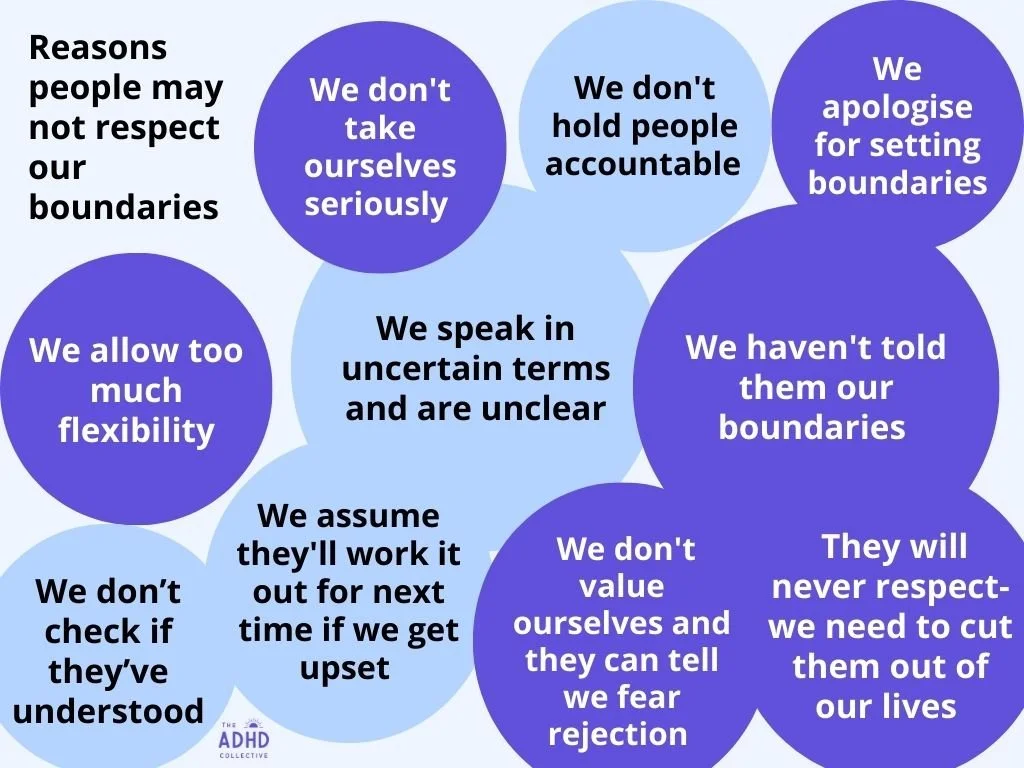 Reasons people may not respect our boundaries

We don't take ourselves seriously

We don't hold people accountable

We apologise for setting boundaries

We allow too much flexibility

We speak in uncertain terms and are unclear

We haven't told them our boundaries

We don't check if they've understood

We assume they'll work it out for next time if we get upset

We don't value ourselves and they can tell we fear rejection

They will never respect- we need to cut them out of our lives

THE ADHD COLLECTIVE